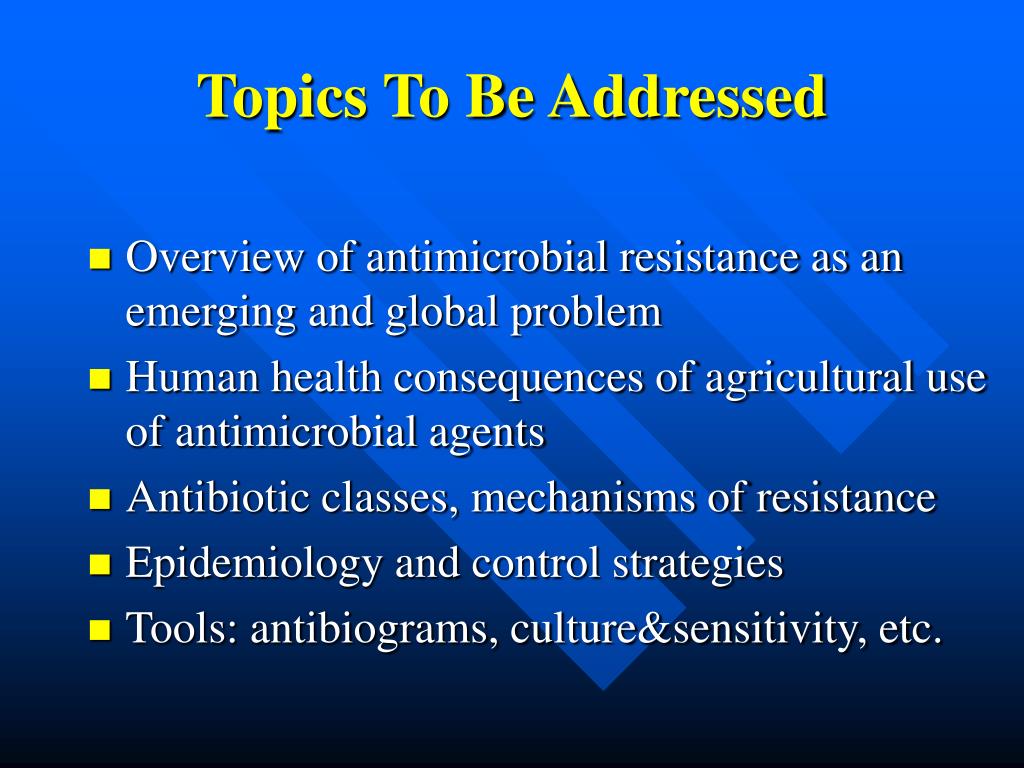 Topics To Be Addressed

- Overview of antimicrobial resistance as an emerging and global problem
- Human health consequences of agricultural use of antimicrobial agents
- Antibiotic classes, mechanisms of resistance
- Epidemiology and control strategies
- Tools: antibiograms, culture&sensitivity, etc.